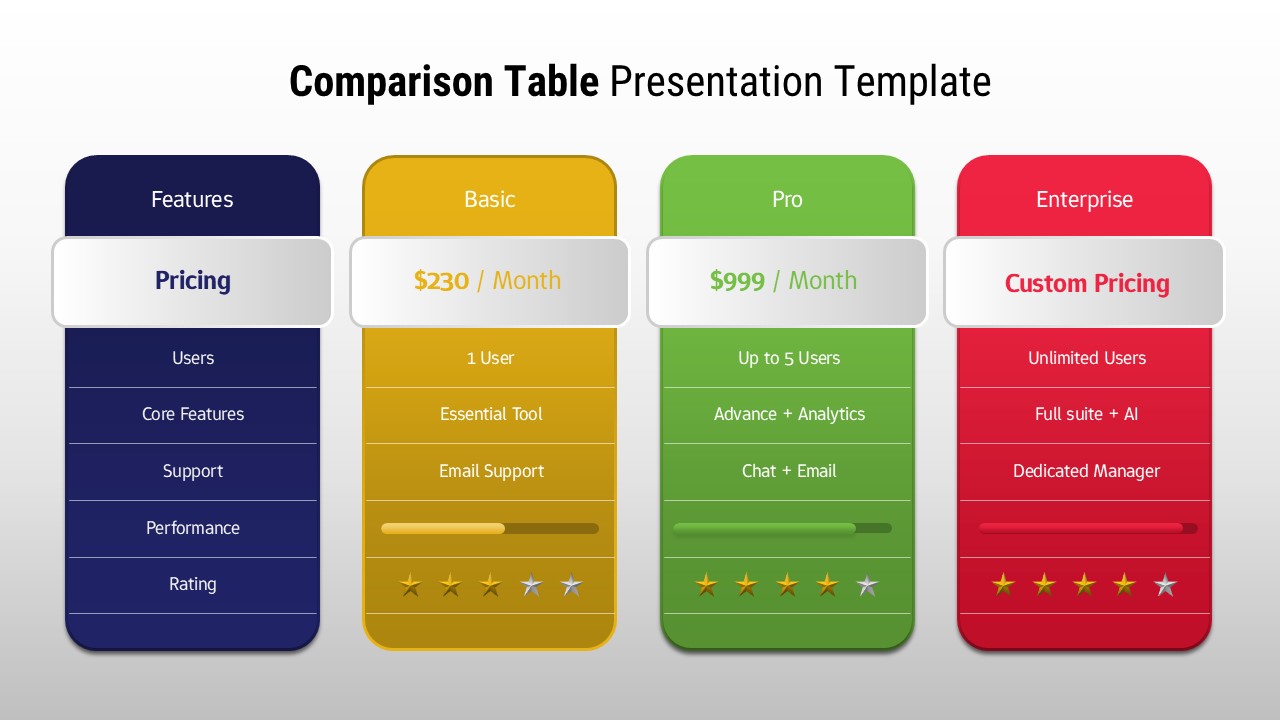 Comparison Table Presentation Template

| Features | Basic | Pro | Enterprise |
|---|---|---|---|
| Pricing | $230 / Month | $999 / Month | Custom Pricing |
| Users | 1 User | Up to 5 Users | Unlimited Users |
| Core Features | Essential Tool | Advance + Analytics | Full suite + AI |
| Support | Email Support | Chat + Email | Dedicated Manager |
| Performance | | | |
| Rating | | | |